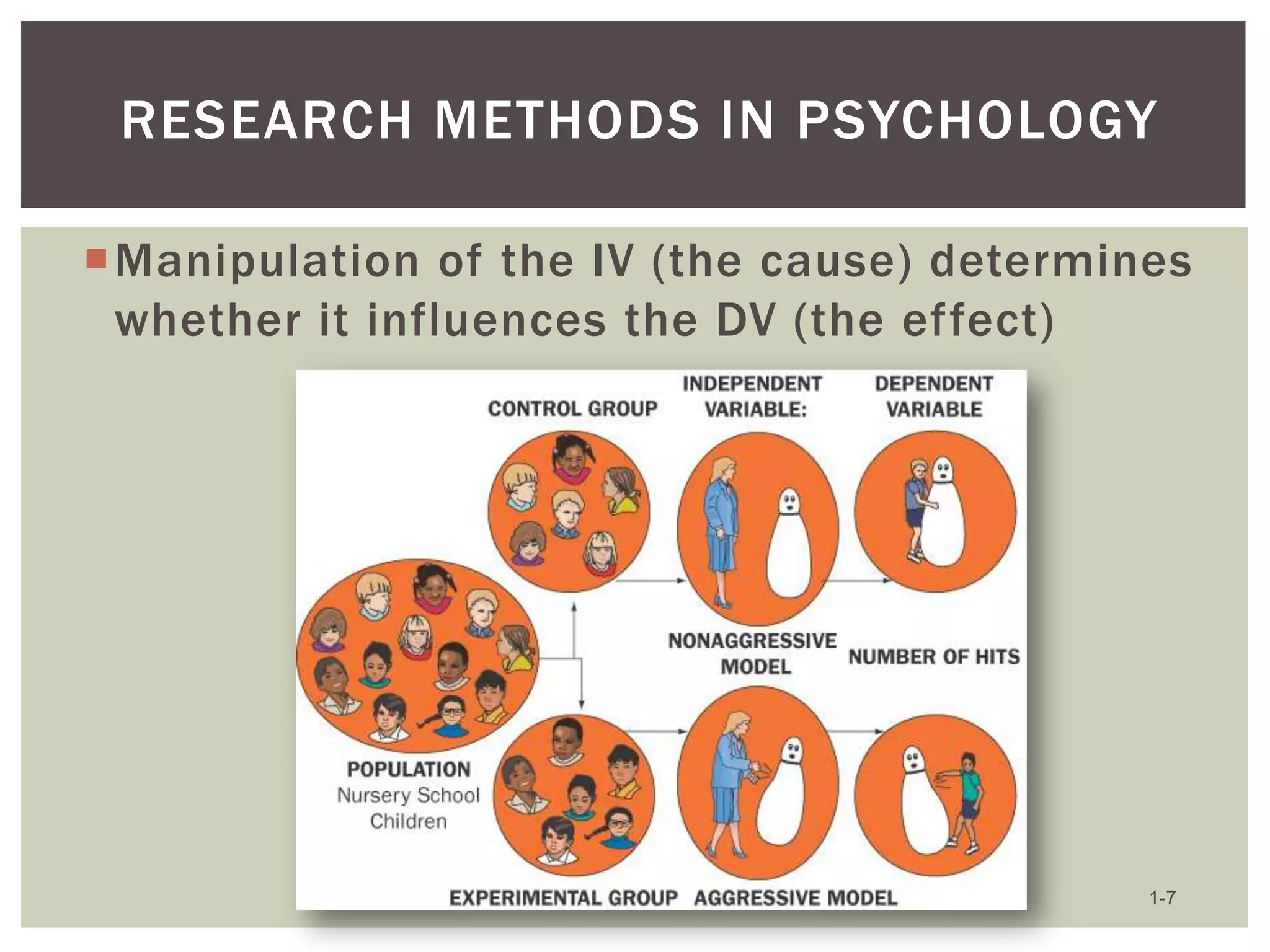 RESEARCH METHODS IN PSYCHOLOGY

Manipulation of the IV (the cause) determines whether it influences the DV (the effect)

CONTROL GROUP

INDEPENDENT VARIABLE:

DEPENDENT VARIABLE

NONAGGRESSIVE MODEL

NUMBER OF HITS

POPULATION
Nursery School Children

EXPERIMENTAL GROUP

AGGRESSIVE MODEL

1-7